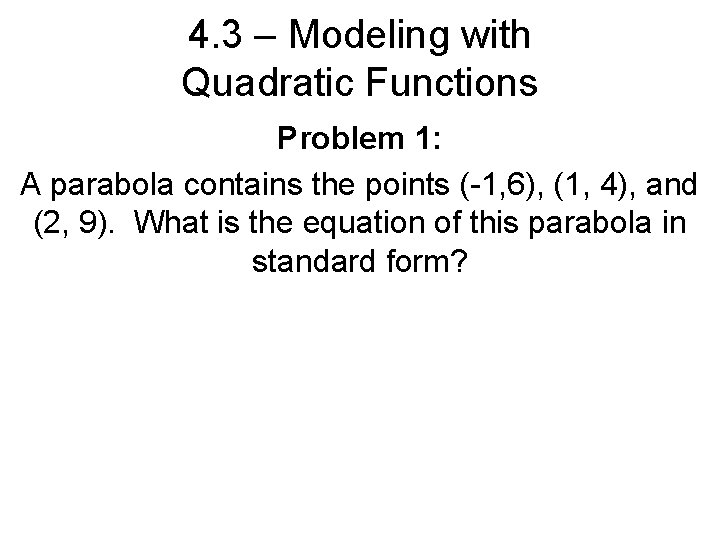 4.3 – Modeling with Quadratic Functions

Problem 1:

A parabola contains the points (-1,6), (1, 4), and (2, 9). What is the equation of this parabola in standard form?